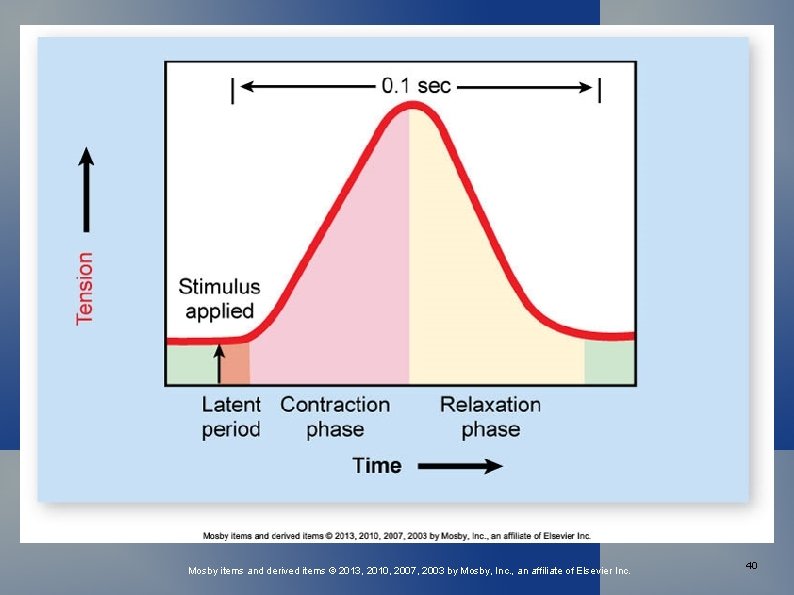 0.1 sec

Tension

Stimulus applied

Latent period

Contraction phase

Relaxation phase

Time

Mosby items and derived items © 2013, 2010, 2007, 2003 by Mosby, Inc., an affiliate of Elsevier Inc.

Mosby items and derived items © 2013, 2010, 2007, 2003 by Mosby, Inc., an affiliate of Elsevier Inc.

40